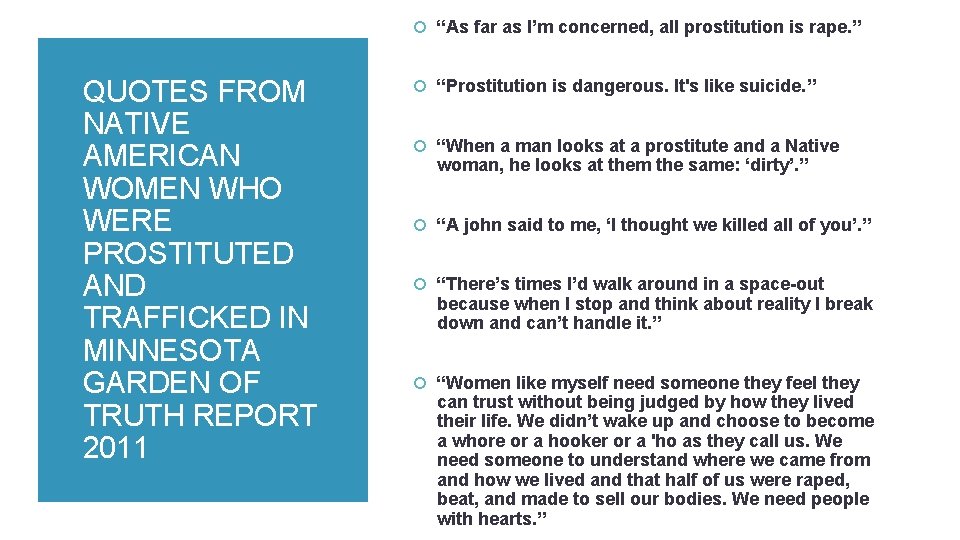 QUOTES FROM NATIVE AMERICAN WOMEN WHO WERE PROSTITUTED AND TRAFFICKED IN MINNESOTA GARDEN OF TRUTH REPORT 2011

“As far as I’m concerned, all prostitution is rape.”

“Prostitution is dangerous. It's like suicide.”

“When a man looks at a prostitute and a Native woman, he looks at them the same: ‘dirty’.”

“A john said to me, ‘I thought we killed all of you’.”

“There’s times I’d walk around in a space-out because when I stop and think about reality I break down and can’t handle it.”

“Women like myself need someone they feel they can trust without being judged by how they lived their life. We didn’t wake up and choose to become a whore or a hooker or a 'ho as they call us. We need someone to understand where we came from and how we lived and that half of us were raped, beat, and made to sell our bodies. We need people with hearts.”